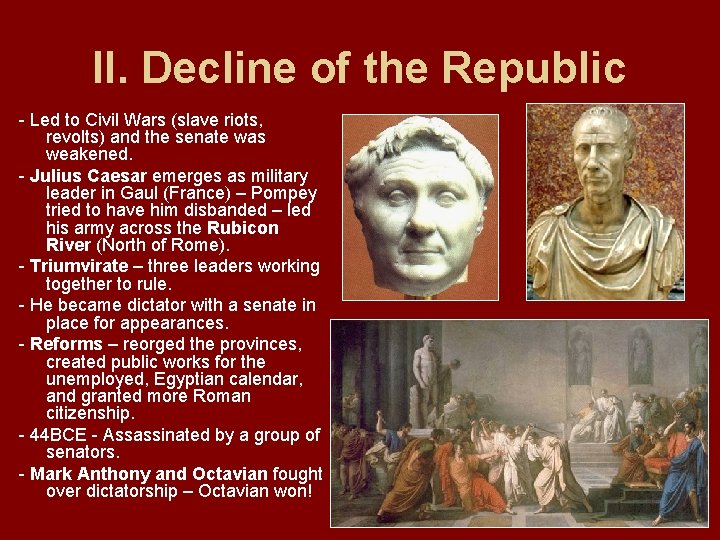 II. Decline of the Republic

- Led to Civil Wars (slave riots, revolts) and the senate was weakened.

- Julius Caesar emerges as military leader in Gaul (France) – Pompey tried to have him disbanded – led his army across the Rubicon River (North of Rome).

- Triumvirate – three leaders working together to rule.

- He became dictator with a senate in place for appearances.

- Reforms – reorged the provinces, created public works for the unemployed, Egyptian calendar, and granted more Roman citizenship.

- 44BCE - Assassinated by a group of senators.

- Mark Anthony and Octavian fought over dictatorship – Octavian won!